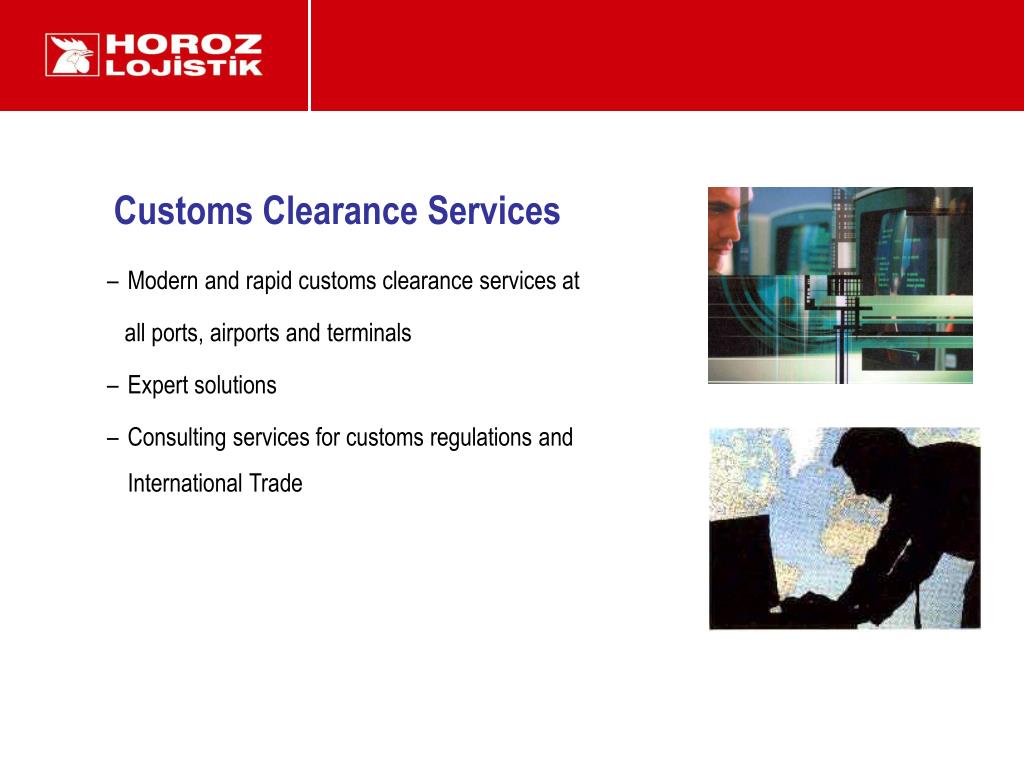 HOROZ LOJİSTİK

Customs Clearance Services

– Modern and rapid customs clearance services at all ports, airports and terminals

– Expert solutions

– Consulting services for customs regulations and International Trade